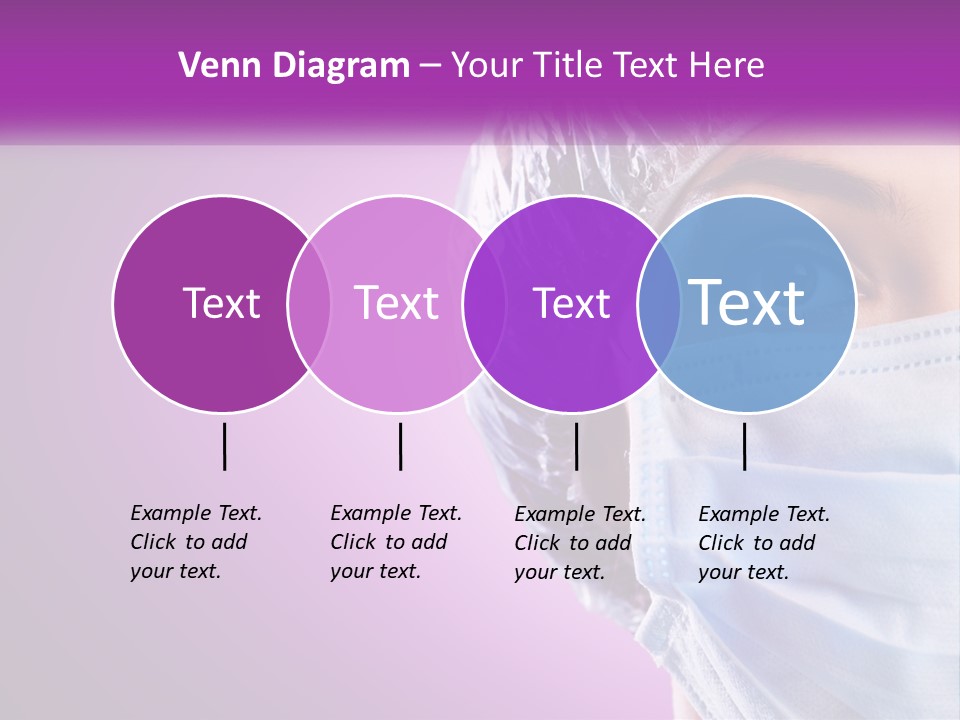 Venn Diagram – Your Title Text Here

Text

Text

Text

Text

Example Text. Click to add your text.

Example Text. Click to add your text.

Example Text. Click to add your text.

Example Text. Click to add your text.